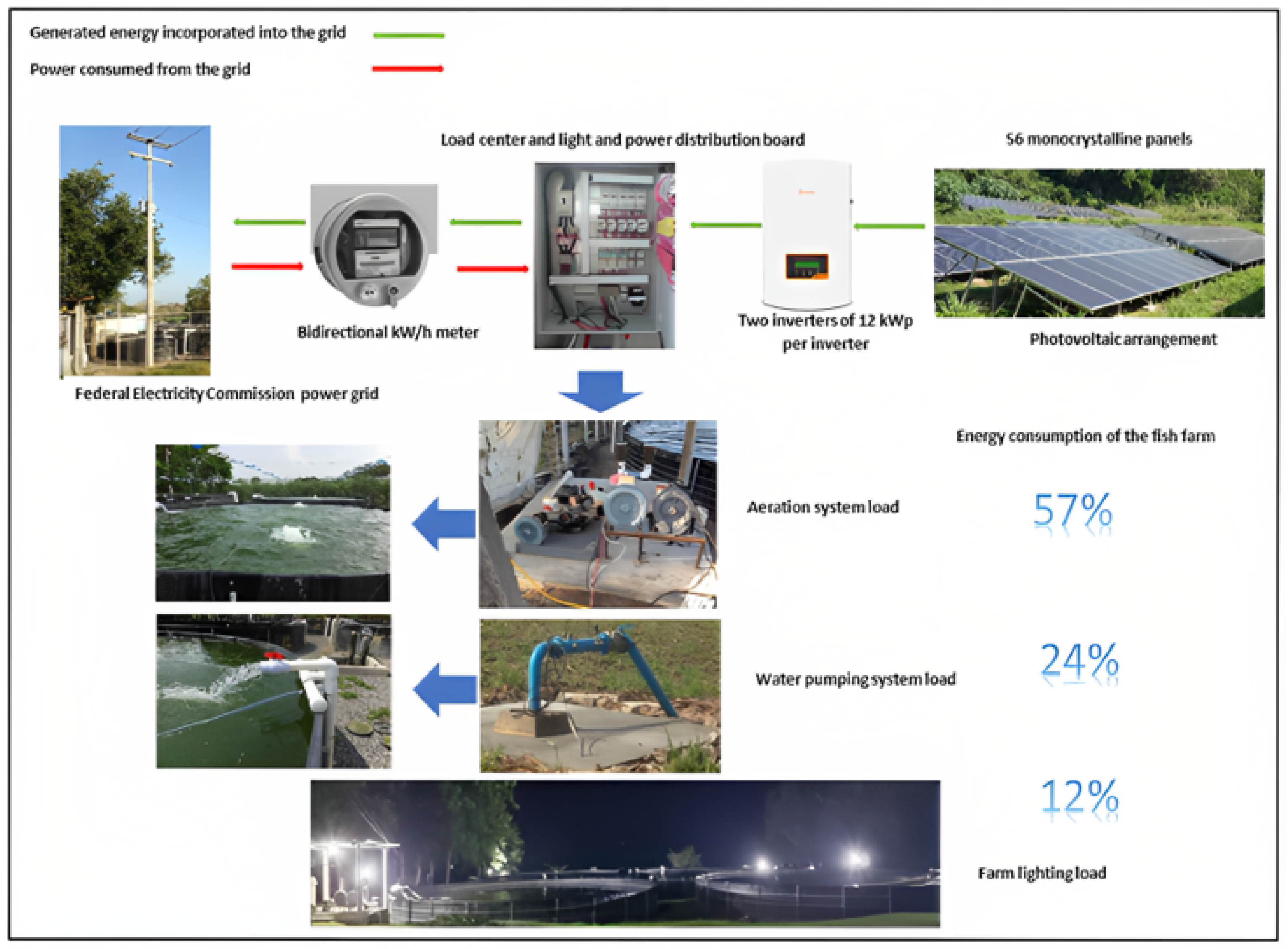 Generated energy incorporated into the grid

Power consumed from the grid

Load center and light and power distribution board

56 monocrystalline panels

Bidirectional kW/h meter

Two inverters of 12 kWp per inverter

Photovoltaic arrangement

Federal Electricity Commission power grid

Energy consumption of the fish farm

Aeration system load

57%

Water pumping system load

24%

12%

Farm lighting load